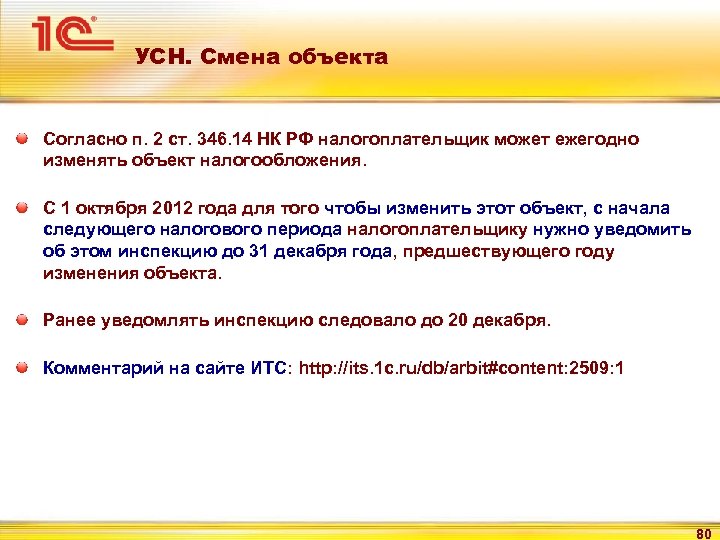 1С

УСН. Смена объекта

Согласно п. 2 ст. 346.14 НК РФ налогоплательщик может ежегодно изменять объект налогообложения.

С 1 октября 2012 года для того чтобы изменить этот объект, с начала следующего налогового периода налогоплательщику нужно уведомить об этом инспекцию до 31 декабря года, предшествующего году изменения объекта.

Ранее уведомлять инспекцию следовало до 20 декабря.

Комментарий на сайте ИТС: http://its.1c.ru/db/arbit#content:2509:1

80